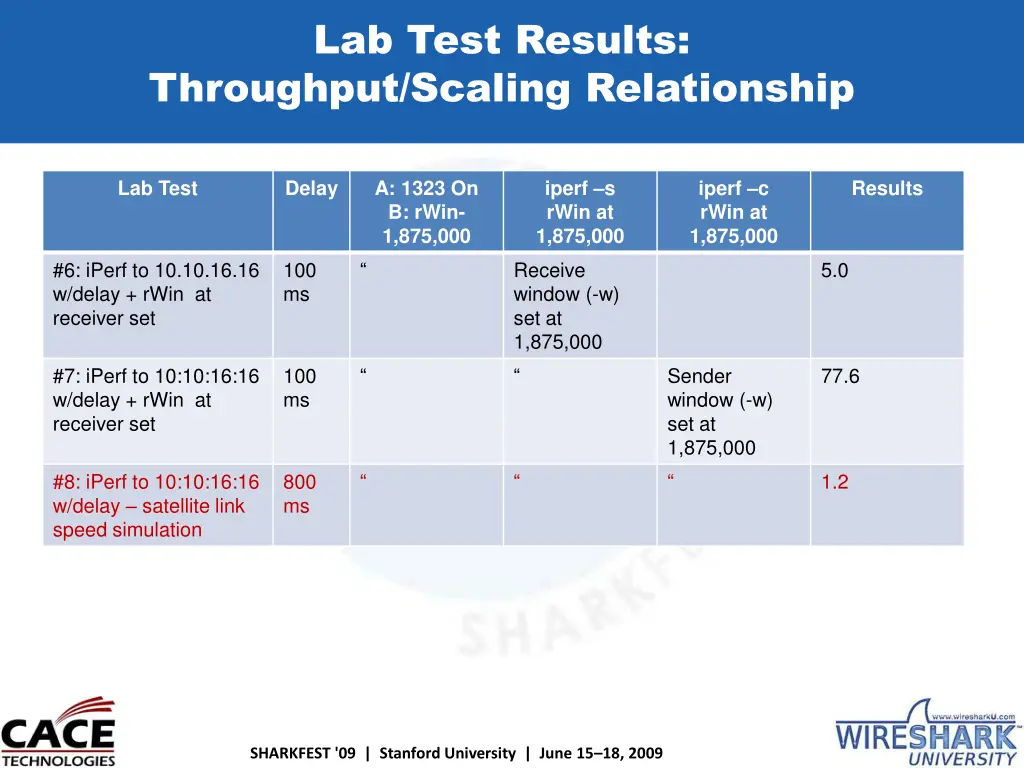 Lab Test Results: Throughput/Scaling Relationship

| Lab Test | Delay | A: 1323 On B: rWin- 1,875,000 | iperf –s rWin at 1,875,000 | iperf –c rWin at 1,875,000 | Results |
|---|---|---|---|---|---|
| #6: iPerf to 10.10.16.16 w/delay + rWin at receiver set | 100 ms | “ | Receive window (-w) set at 1,875,000 | | 5.0 |
| #7: iPerf to 10:10:16:16 w/delay + rWin at receiver set | 100 ms | “ | “ | Sender window (-w) set at 1,875,000 | 77.6 |
| #8: iPerf to 10:10:16:16 w/delay – satellite link speed simulation | 800 ms | “ | “ | “ | 1.2 |

SHARKFEST

CACE TECHNOLOGIES

SHARKFEST '09 | Stanford University | June 15–18, 2009

www.wiresharkU.com WIRESHARK UNIVERSITY